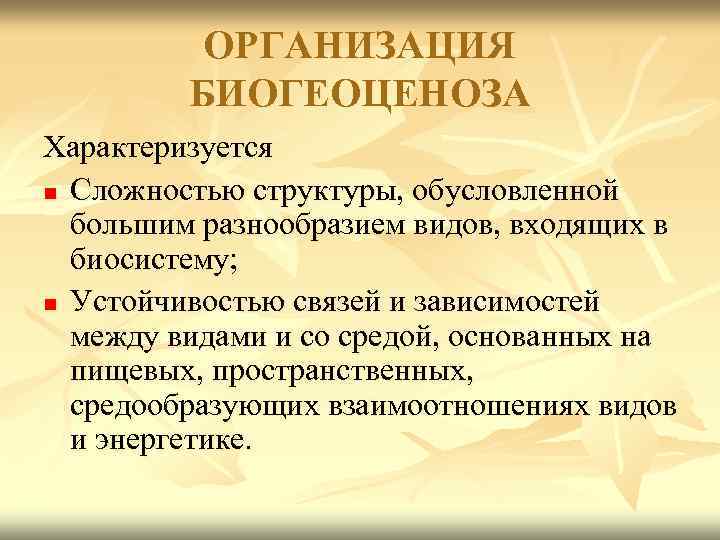 ОРГАНИЗАЦИЯ БИОГЕОЦЕНОЗА

Характеризуется

- Сложностью структуры, обусловленной большим разнообразием видов, входящих в биосистему;
- Устойчивостью связей и зависимостей между видами и со средой, основанных на пищевых, пространственных, средообразующих взаимоотношениях видов и энергетике.